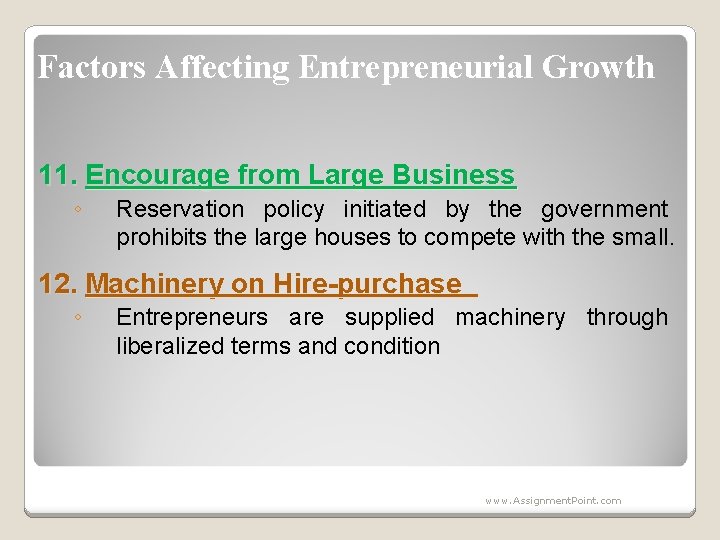 Factors Affecting Entrepreneurial Growth

11. Encourage from Large Business

◦ Reservation policy initiated by the government prohibits the large houses to compete with the small.

12. Machinery on Hire-purchase

◦ Entrepreneurs are supplied machinery through liberalized terms and condition

www.AssignmentPoint.com